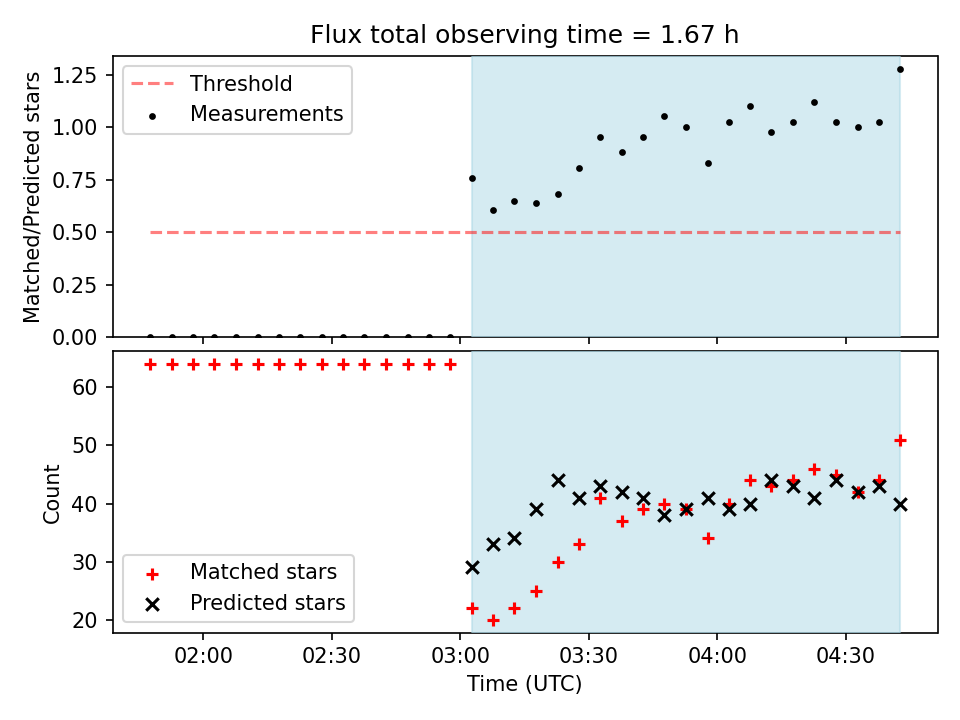 Flux total observing time = 1.67 h

Matched/Predicted stars

1.25
1.00
0.75
0.50
0.25
0.00

Threshold
Measurements

Count

60
50
40
30
20

Matched stars
Predicted stars

02:00
02:30
03:00
03:30
04:00
04:30

Time (UTC)